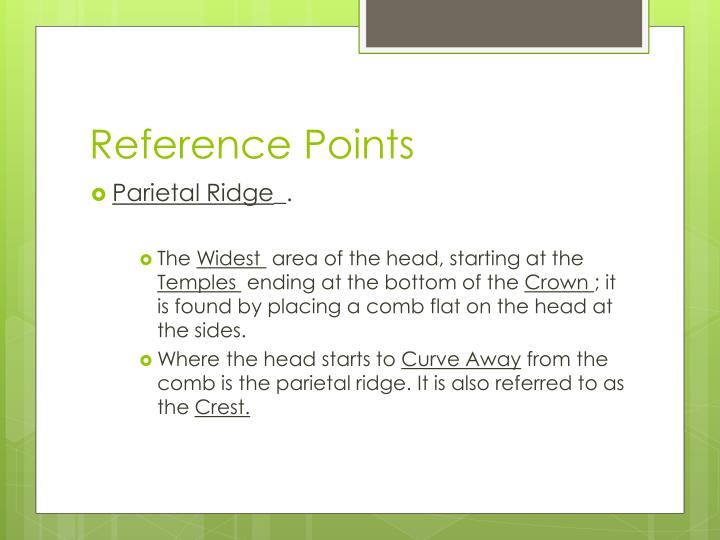 Reference Points

Parietal Ridge .

The Widest area of the head, starting at the Temples ending at the bottom of the Crown ; it is found by placing a comb flat on the head at the sides.

Where the head starts to Curve Away from the comb is the parietal ridge. It is also referred to as the Crest.